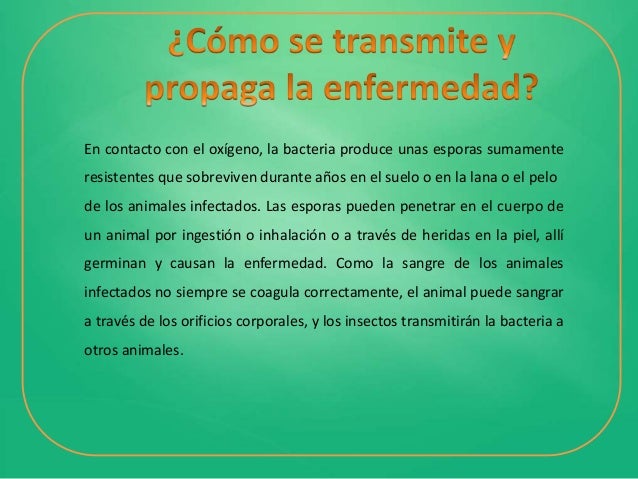 ¿Cómo se transmite y propaga la enfermedad?

En contacto con el oxígeno, la bacteria produce unas esporas sumamente resistentes que sobreviven durante años en el suelo o en la lana o el pelo de los animales infectados. Las esporas pueden penetrar en el cuerpo de un animal por ingestión o inhalación o a través de heridas en la piel, allí germinan y causan la enfermedad. Como la sangre de los animales infectados no siempre se coagula correctamente, el animal puede sangrar a través de los orificios corporales, y los insectos transmitirán la bacteria a otros animales.